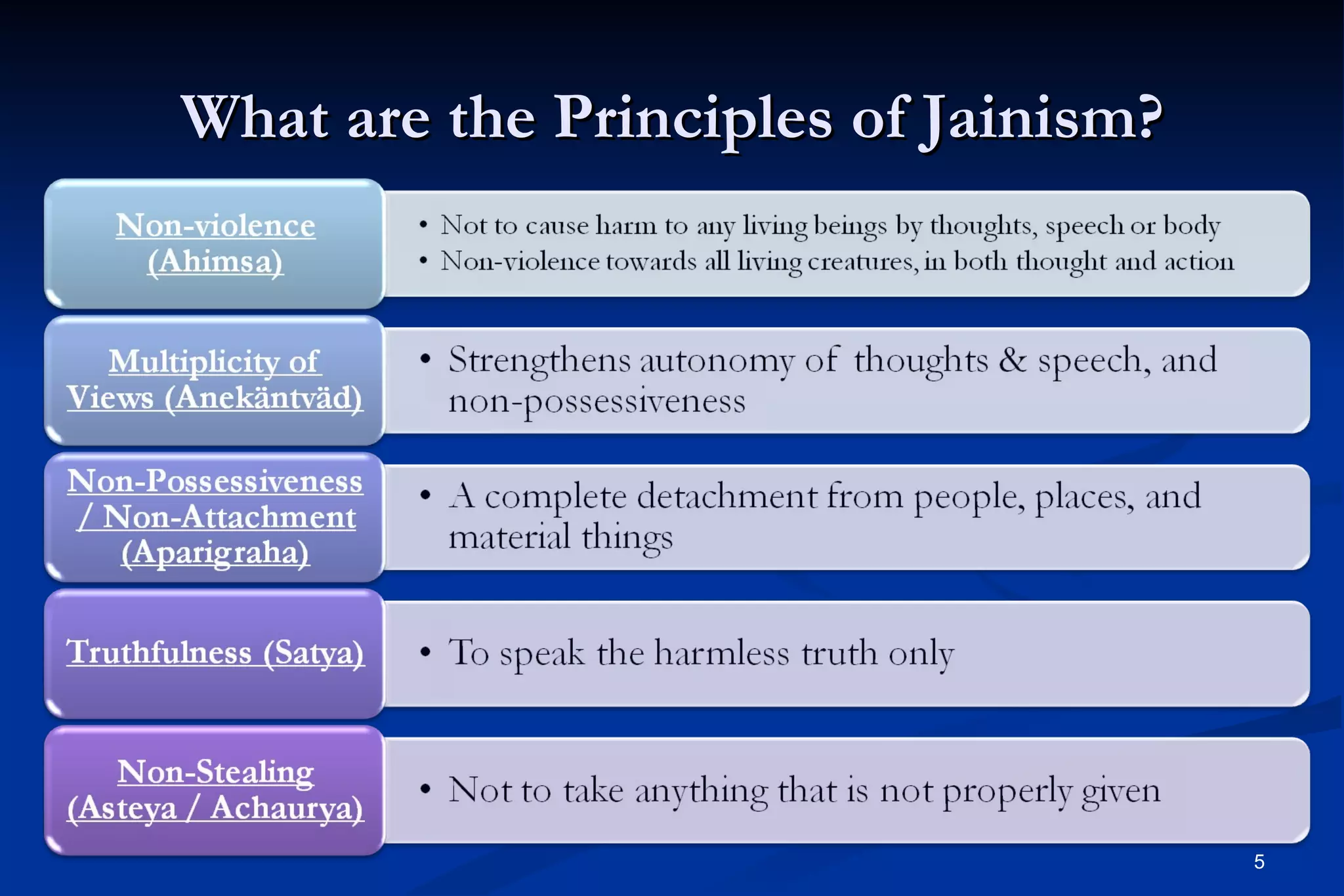 What are the Principles of Jainism?

Non-violence (Ahimsa)

• Not to cause harm to any living beings by thoughts, speech or body
• Non-violence towards all living creatures, in both thought and action

Multiplicity of Views (Anekäntväd)

• Strengthens autonomy of thoughts & speech, and non-possessiveness

Non-Possessiveness / Non-Attachment (Aparigraha)

• A complete detachment from people, places, and material things

Truthfulness (Satya)

• To speak the harmless truth only

Non-Stealing (Asteya / Achaurya)

• Not to take anything that is not properly given

5